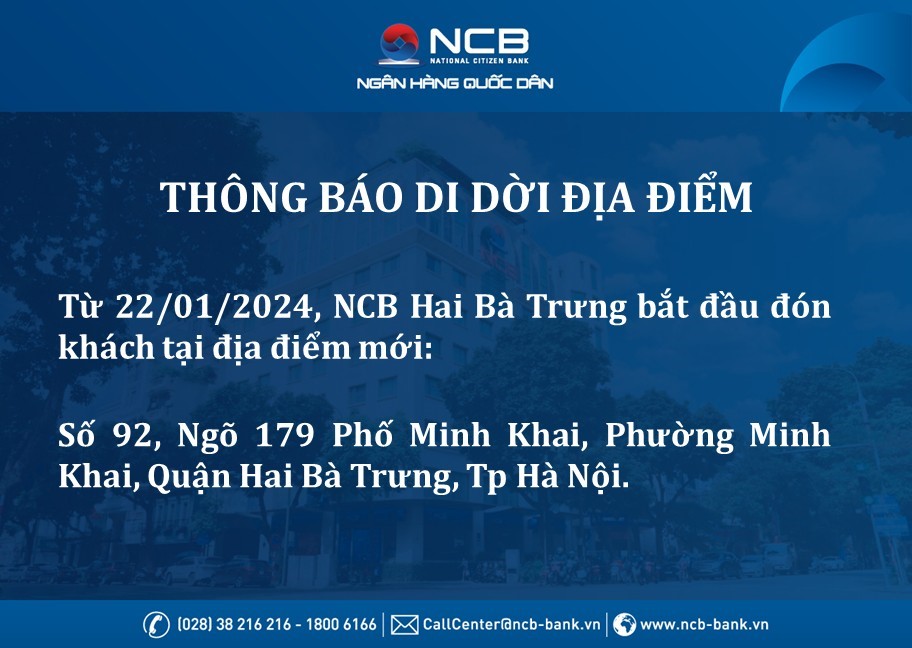 NCB
NATIONAL CITIZEN BANK
NGÂN HÀNG QUỐC DÂN

THÔNG BÁO DI DỜI ĐỊA ĐIỂM

Từ 22/01/2024, NCB Hai Bà Trưng bắt đầu đón khách tại địa điểm mới:

Số 92, Ngõ 179 Phố Minh Khai, Phường Minh Khai, Quận Hai Bà Trưng, Tp Hà Nội.

(028) 38 216 216 - 1800 6166 | CallCenter@ncb-bank.vn | www.ncb-bank.vn